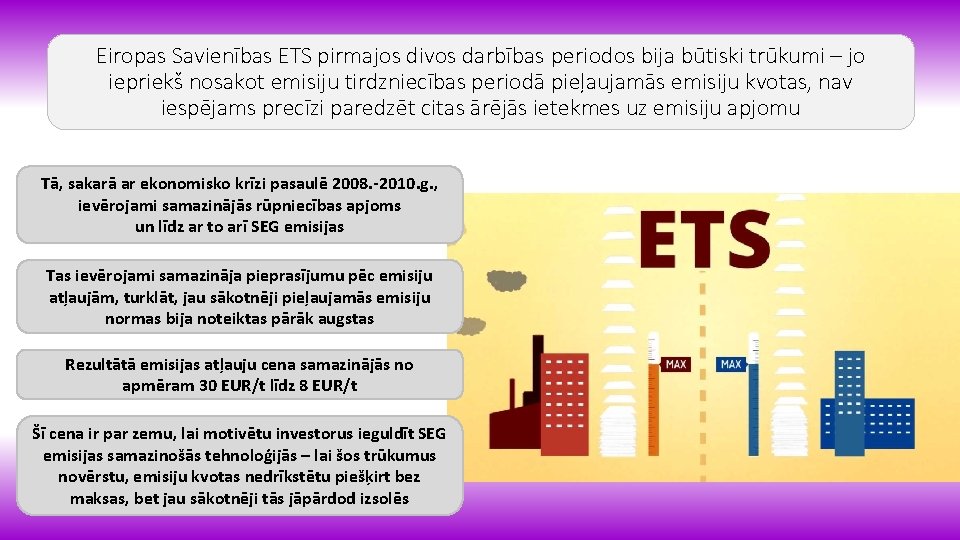 Eiropas Savienības ETS pirmajos divos darbības periodos bija būtiski trūkumi – jo iepriekš nosakot emisiju tirdzniecības periodā pieļaujamās emisiju kvotas, nav iespējams precīzi paredzēt citas ārējās ietekmes uz emisiju apjomu

Tā, sakarā ar ekonomisko krīzi pasaulē 2008.-2010.g., ievērojami samazinājās rūpniecības apjoms un līdz ar to arī SEG emisijas

Tas ievērojami samazināja pieprasījumu pēc emisiju atļaujām, turklāt, jau sākotnēji pieļaujamās emisiju normas bija noteiktas pārāk augstas

Rezultātā emisijas atļauju cena samazinājās no apmēram 30 EUR/t līdz 8 EUR/t

Šī cena ir par zemu, lai motivētu investorus ieguldīt SEG emisijas samazinošās tehnoloģijās – lai šos trūkumus novērstu, emisiju kvotas nedrīkstētu piešķirt bez maksas, bet jau sākotnēji tās jāpārdod izsolēs

ETS

MAX

MAX